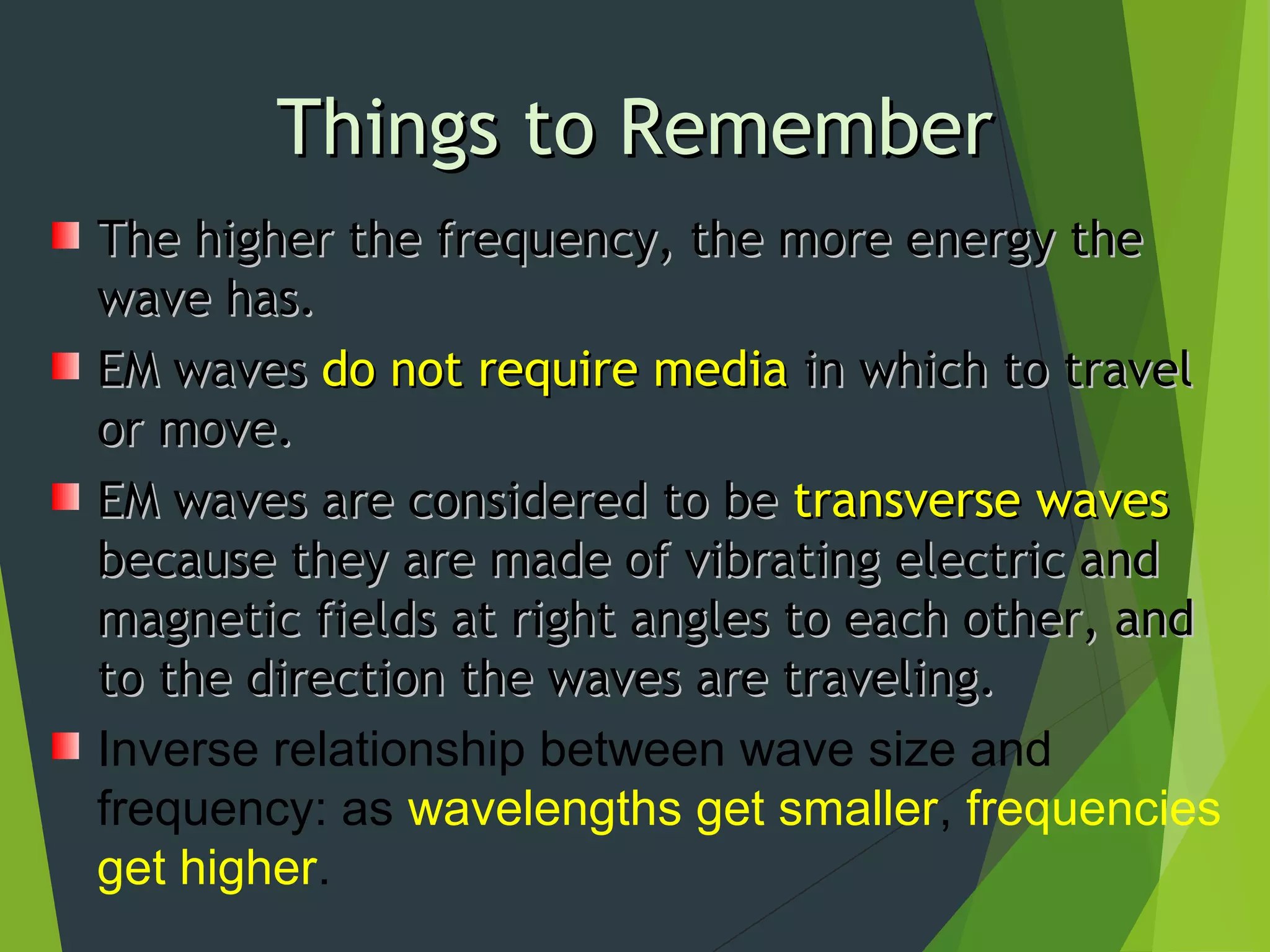 Things to Remember

The higher the frequency, the more energy the wave has.

EM waves do not require media in which to travel or move.

EM waves are considered to be transverse waves because they are made of vibrating electric and magnetic fields at right angles to each other, and to the direction the waves are traveling.

Inverse relationship between wave size and frequency: as wavelengths get smaller, frequencies get higher.